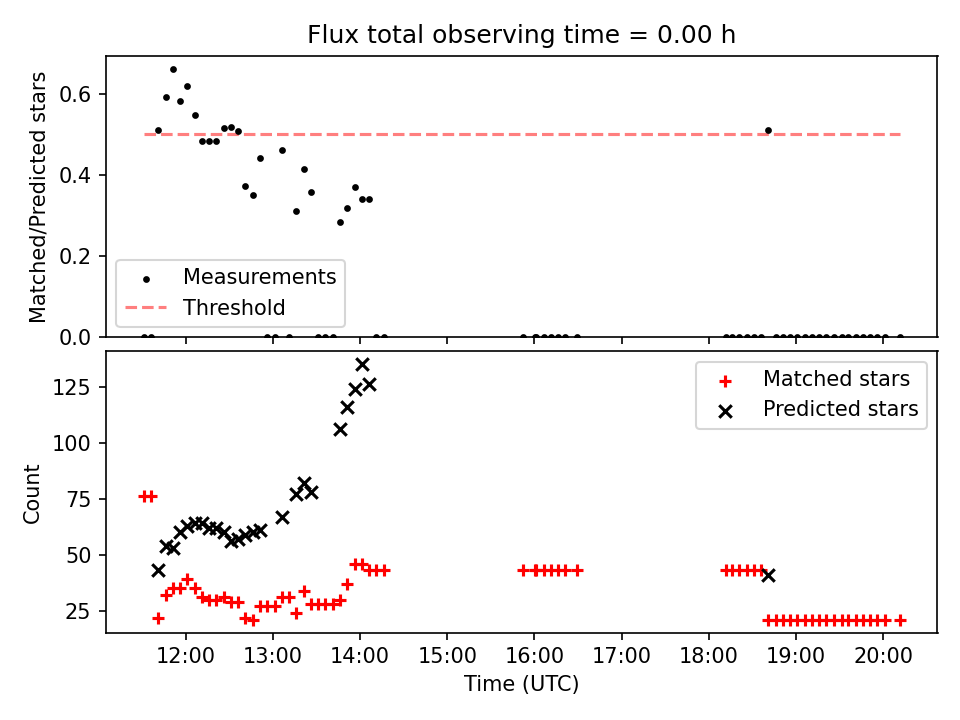 Flux total observing time = 0.00 h

Matched/Predicted stars

0.6
0.4
0.2
0.0

Measurements
Threshold

Count

125
100
75
50
25

Matched stars
Predicted stars

12:00 13:00 14:00 15:00 16:00 17:00 18:00 19:00 20:00

Time (UTC)